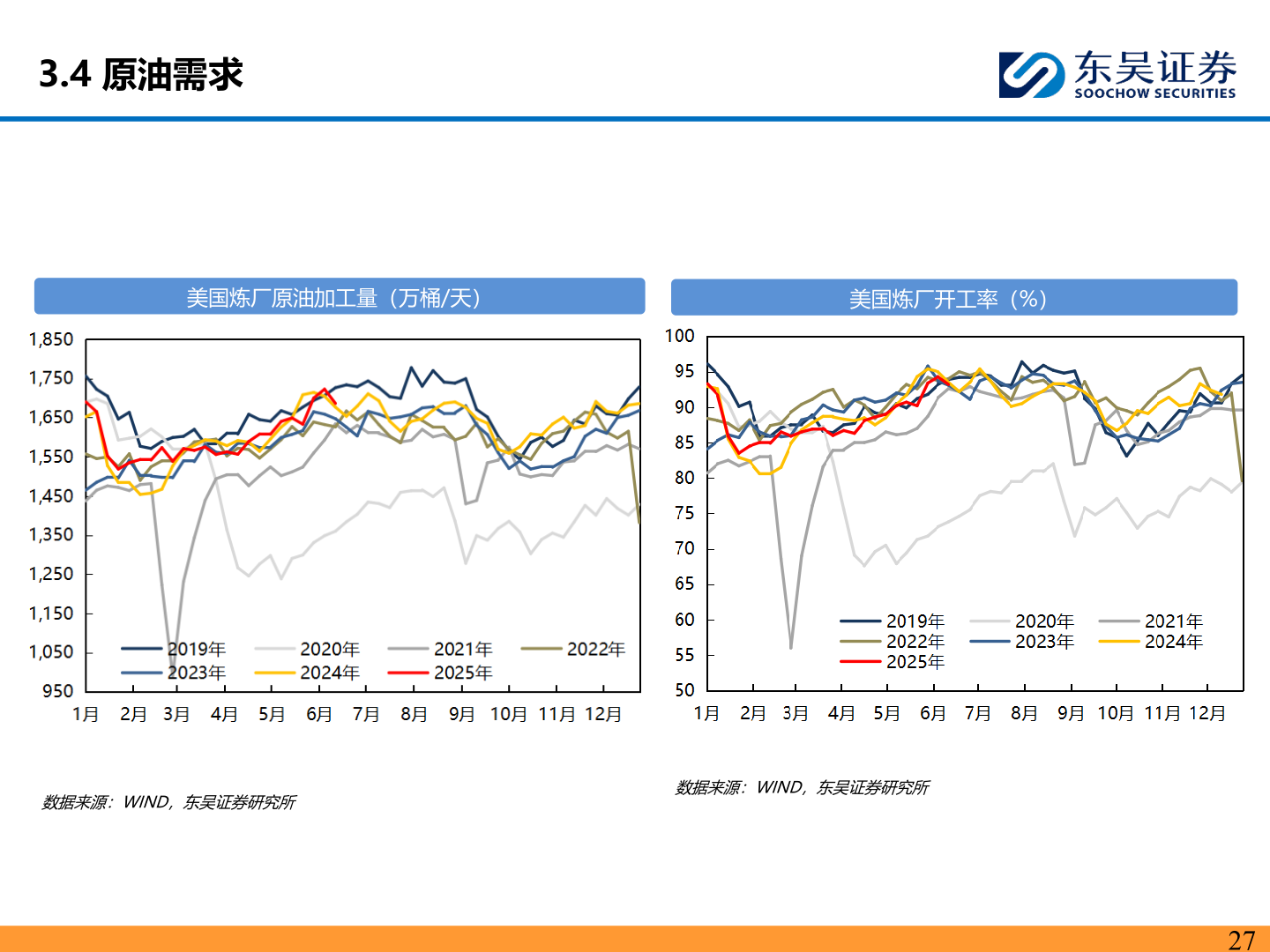 3.4 原油需求

东吴证券
SOOCHOW SECURITIES

美国炼厂原油加工量（万桶/天）

1,850
1,750
1,650
1,550
1,450
1,350
1,250
1,150
1,050
950

2019年 2020年 2021年 2022年
2023年 2024年 2025年

1月 2月 3月 4月 5月 6月 7月 8月 9月 10月 11月 12月

数据来源：WIND，东吴证券研究所

美国炼厂开工率（%）

100
95
90
85
80
75
70
65
60
55
50

2019年 2020年 2021年
2022年 2023年 2024年
2025年

1月 2月 3月 4月 5月 6月 7月 8月 9月 10月 11月 12月

数据来源：WIND，东吴证券研究所

27